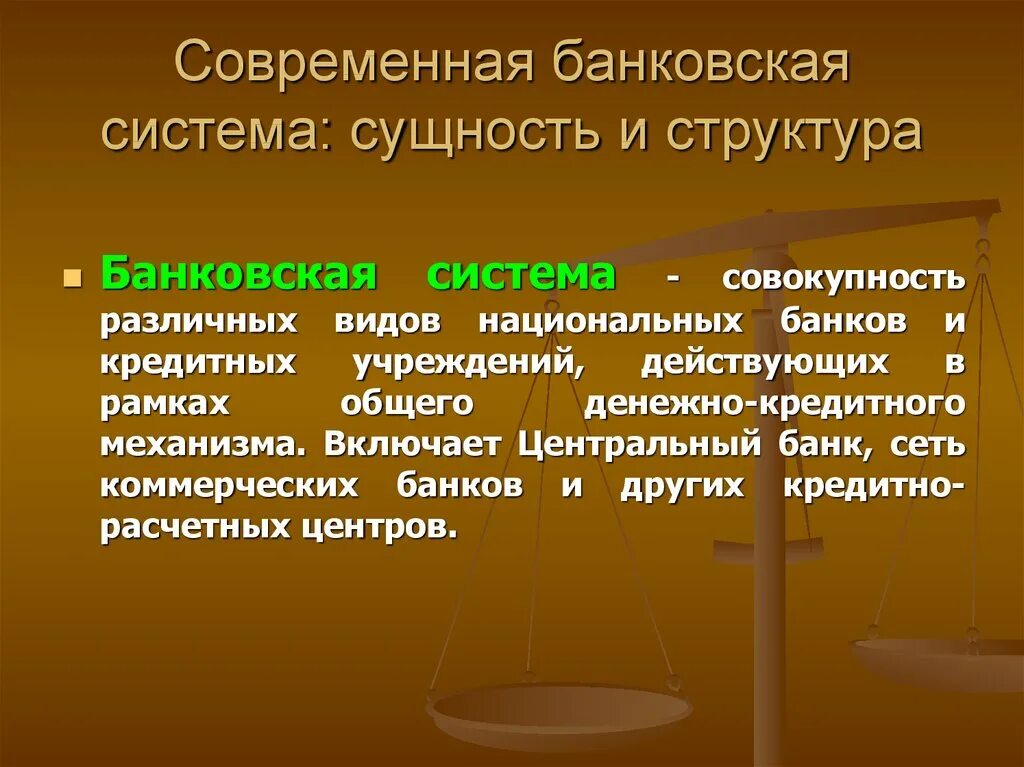 Современная банковская система: сущность и структура

Банковская система - совокупность различных видов национальных банков и кредитных учреждений, действующих в рамках общего денежно-кредитного механизма. Включает Центральный банк, сеть коммерческих банков и других кредитно-расчетных центров.